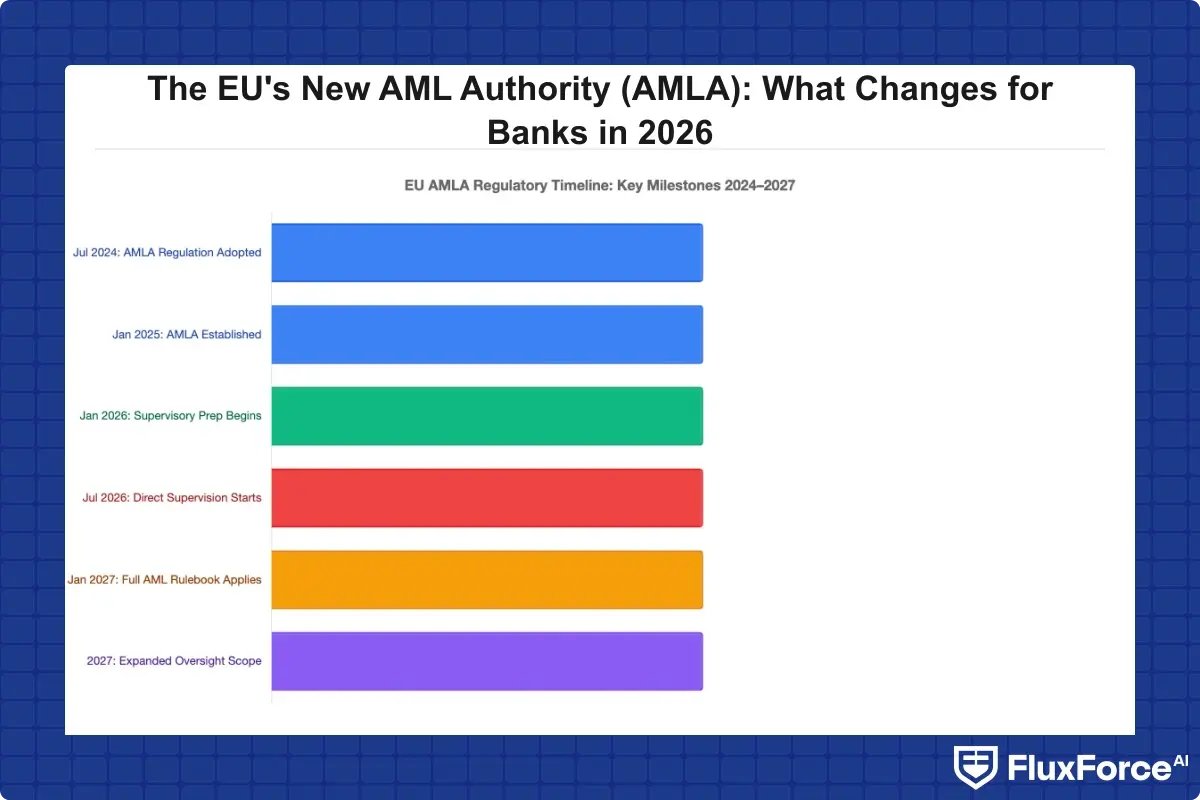 The EU's New AML Authority (AMLA): What Changes for Banks in 2026

EU AMLA Regulatory Timeline: Key Milestones 2024–2027

Jul 2024: AMLA Regulation Adopted

Jan 2025: AMLA Established

Jan 2026: Supervisory Prep Begins

Jul 2026: Direct Supervision Starts

Jan 2027: Full AML Rulebook Applies

2027: Expanded Oversight Scope

FluxForce AI